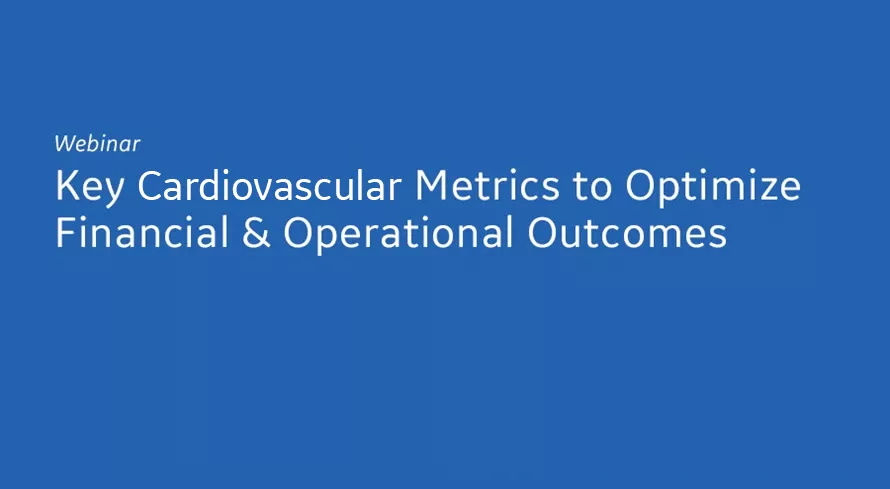 Webinar

Key Cardiovascular Metrics to Optimize Financial & Operational Outcomes